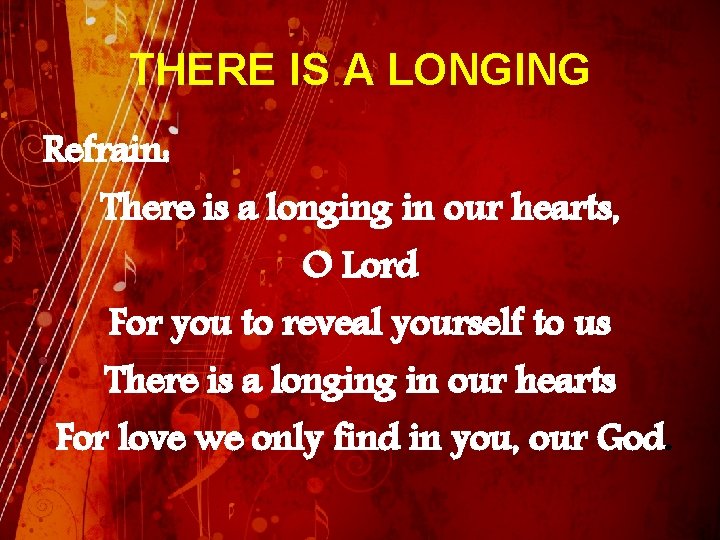 THERE IS A LONGING

Refrain:
There is a longing in our hearts,
O Lord
For you to reveal yourself to us
There is a longing in our hearts
For love we only find in you, our God.